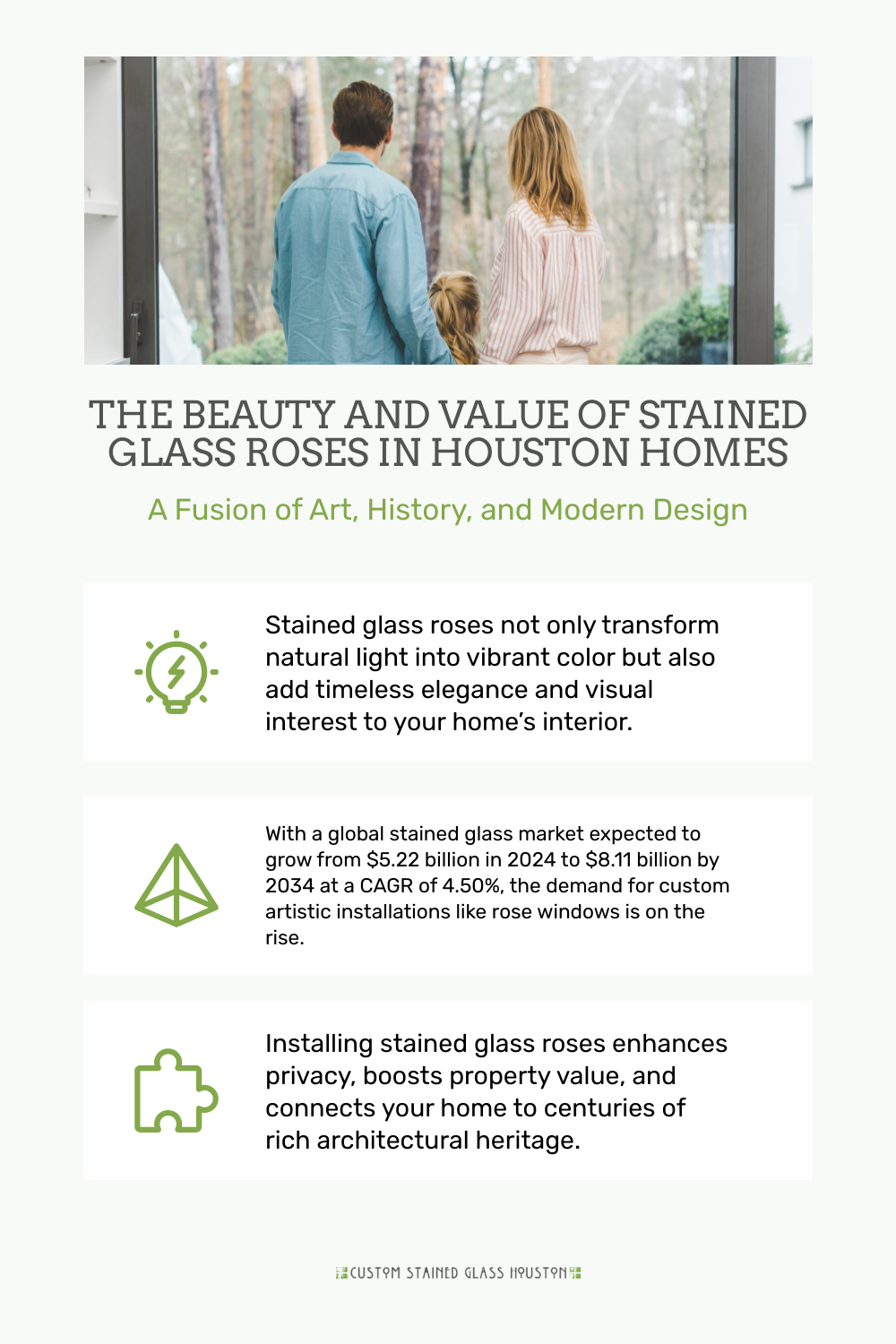 THE BEAUTY AND VALUE OF STAINED GLASS ROSES IN HOUSTON HOMES

A Fusion of Art, History, and Modern Design

Stained glass roses not only transform natural light into vibrant color but also add timeless elegance and visual interest to your home's interior.

With a global stained glass market expected to grow from \$5.22 billion in 2024 to \$8.11 billion by 2034 at a CAGR of 4.50%, the demand for custom artistic installations like rose windows is on the rise.

Installing stained glass roses enhances privacy, boosts property value, and connects your home to centuries of rich architectural heritage.

CUSTOM STAINED GLASS HOUSTON